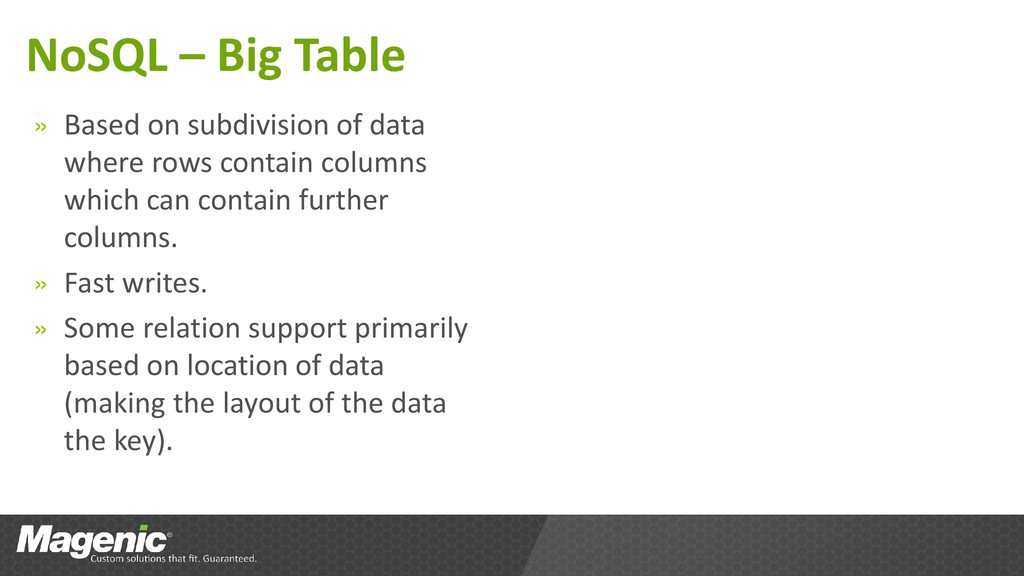 NoSQL – Big Table

» Based on subdivision of data where rows contain columns which can contain further columns.

» Fast writes.

» Some relation support primarily based on location of data (making the layout of the data the key).

Magenic®
Custom solutions that fit. Guaranteed.